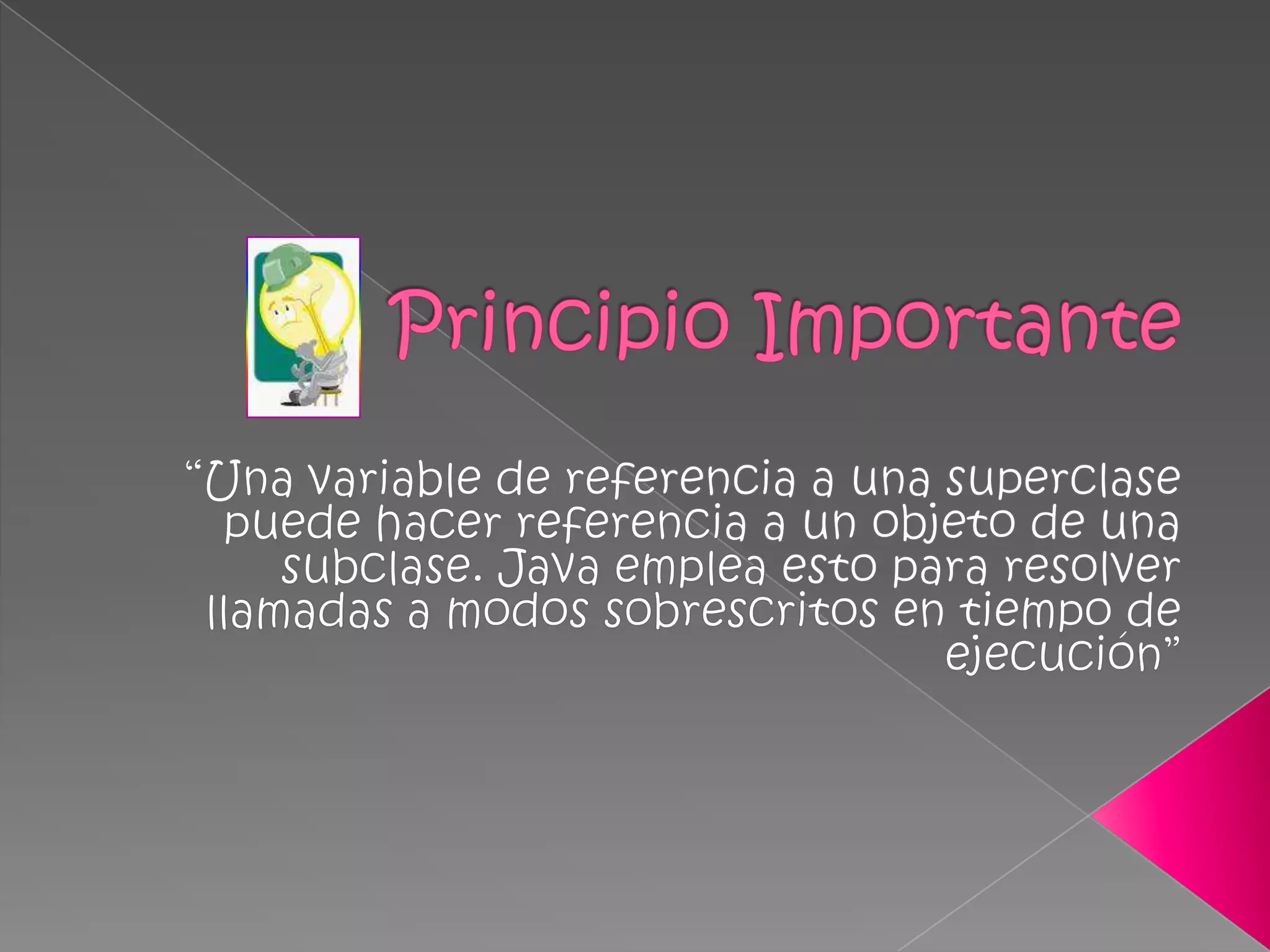 Principio Importante

“Una variable de referencia a una superclase puede hacer referencia a un objeto de una subclase. Java emplea esto para resolver llamadas a modos sobrescritos en tiempo de ejecución”